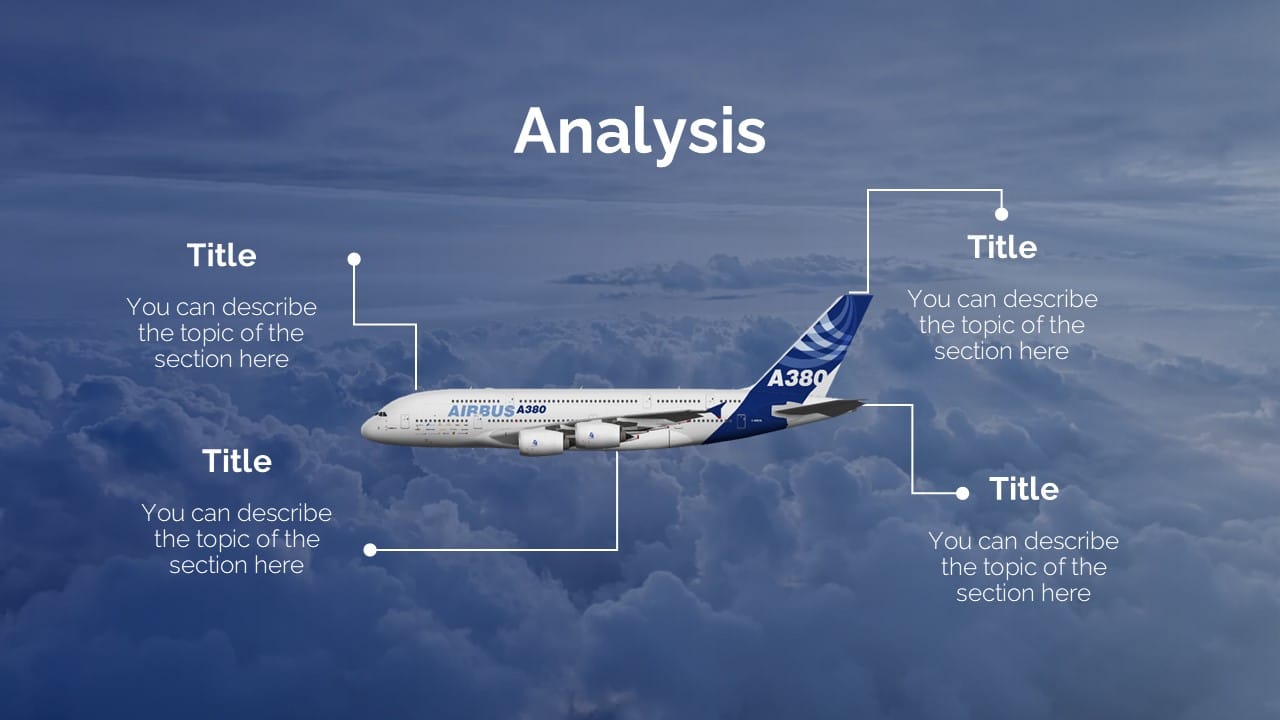 Analysis

Title

You can describe the topic of the section here

Title

You can describe the topic of the section here

AIRBUS A380

A380

Title

You can describe the topic of the section here

Title

You can describe the topic of the section here